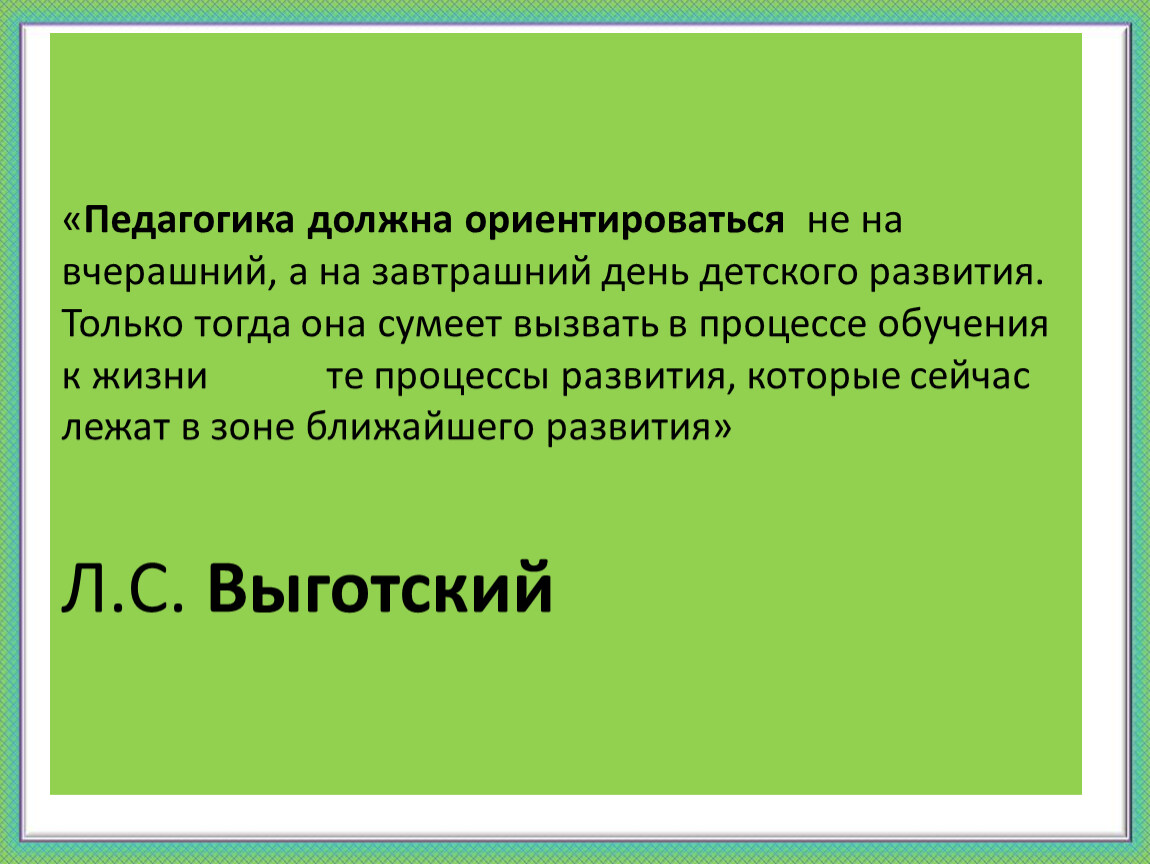 «Педагогика должна ориентироваться не на вчерашний, а на завтрашний день детского развития. Только тогда она сумеет вызвать в процессе обучения к жизни те процессы развития, которые сейчас лежат в зоне ближайшего развития»

Л.С. Выготский